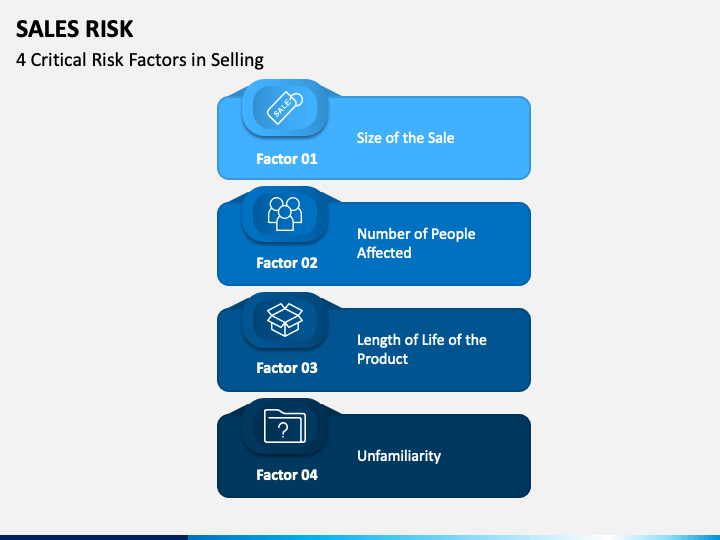 SALES RISK
4 Critical Risk Factors in Selling

SALE
Factor 01
Size of the Sale

Factor 02
Number of People Affected

Factor 03
Length of Life of the Product

?
Factor 04
Unfamiliarity